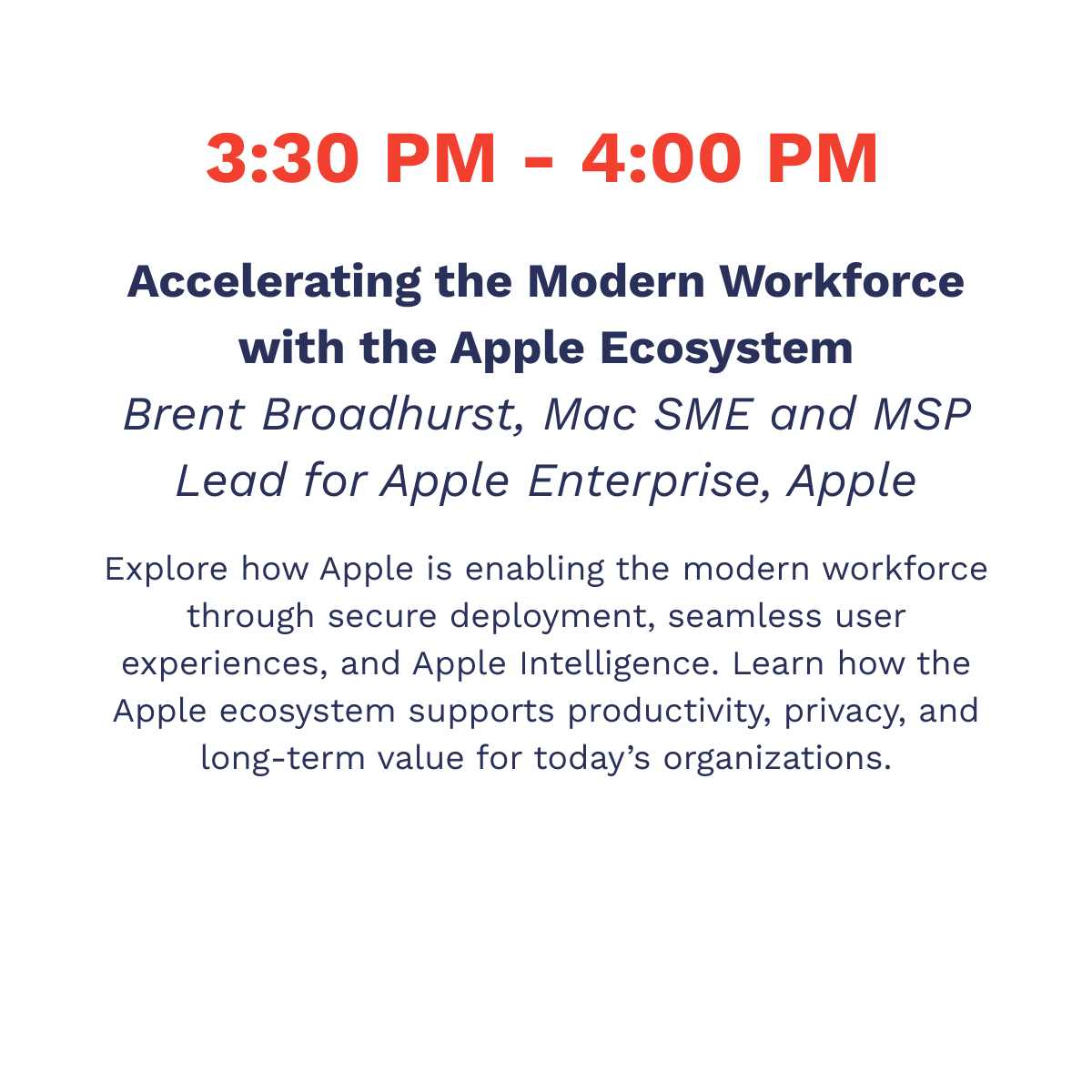 3:30 PM - 4:00 PM

Accelerating the Modern Workforce with the Apple Ecosystem

Brent Broadhurst, Mac SME and MSP Lead for Apple Enterprise, Apple

Explore how Apple is enabling the modern workforce through secure deployment, seamless user experiences, and Apple Intelligence. Learn how the Apple ecosystem supports productivity, privacy, and long-term value for today’s organizations.